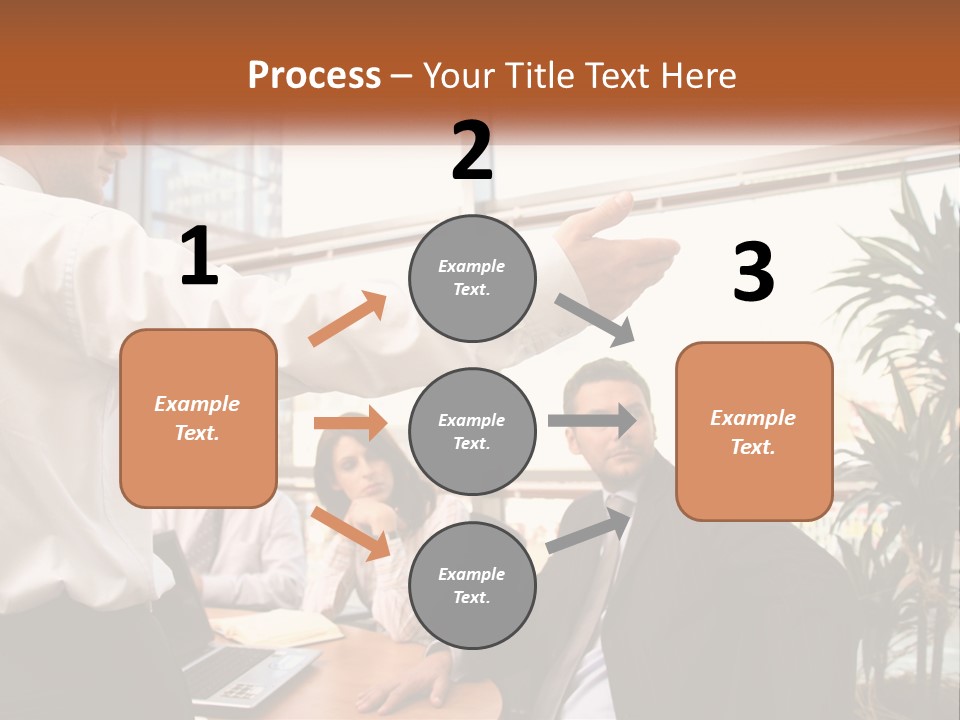 Process – Your Title Text Here

1

Example Text.

2

Example Text.

Example Text.

Example Text.

3

Example Text.